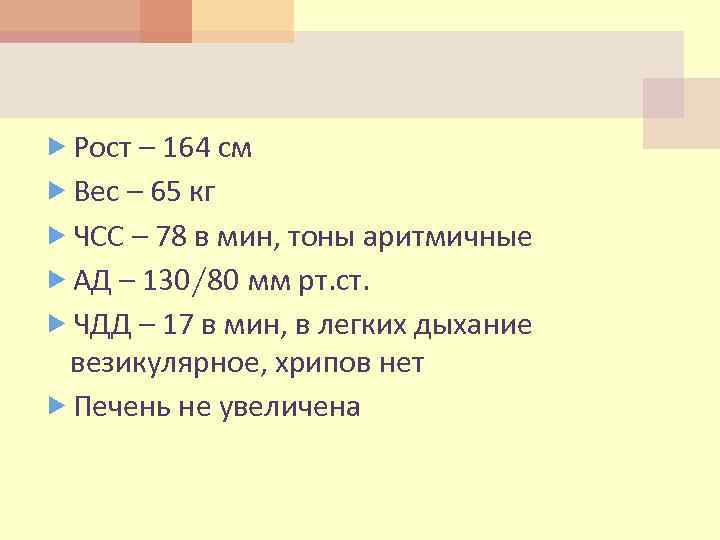 Рост – 164 см

Вес – 65 кг

ЧСС – 78 в мин, тоны аритмичные

АД – 130/80 мм рт.ст.

ЧДД – 17 в мин, в легких дыхание везикулярное, хрипов нет

Печень не увеличена